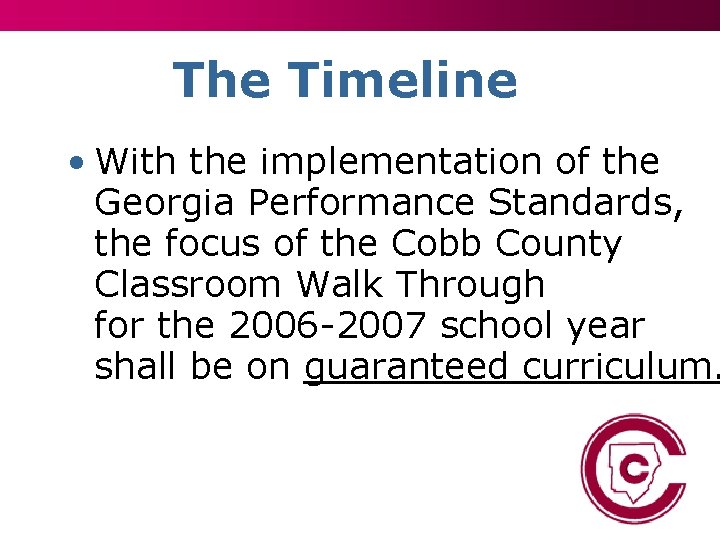 The Timeline

• With the implementation of the Georgia Performance Standards, the focus of the Cobb County Classroom Walk Through for the 2006-2007 school year shall be on guaranteed curriculum.

C